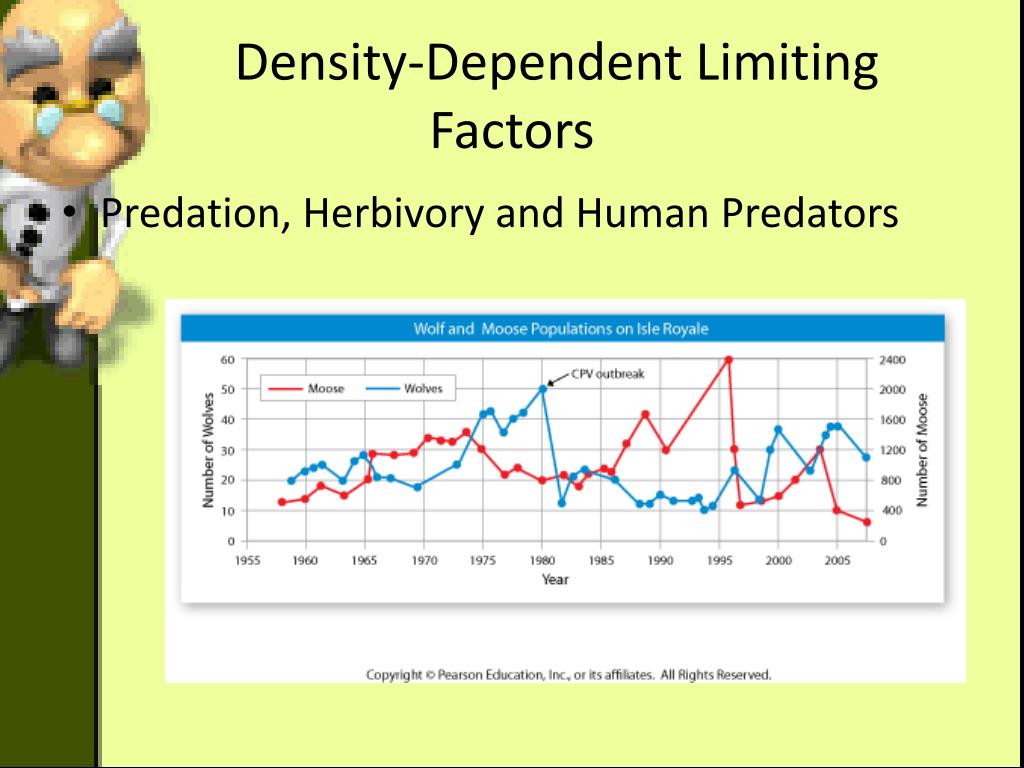 Density-Dependent Limiting Factors

• Predation, Herbivory and Human Predators

Wolf and Moose Populations on Isle Royale

Moose
Wolves
CPV outbreak

Number of Wolves
60
50
40
30
20
10
0

Number of Moose
2400
2000
1600
1200
800
400
0

1955 1960 1965 1970 1975 1980 1985 1990 1995 2000 2005
Year

Copyright © Pearson Education, Inc., or its affiliates. All Rights Reserved.